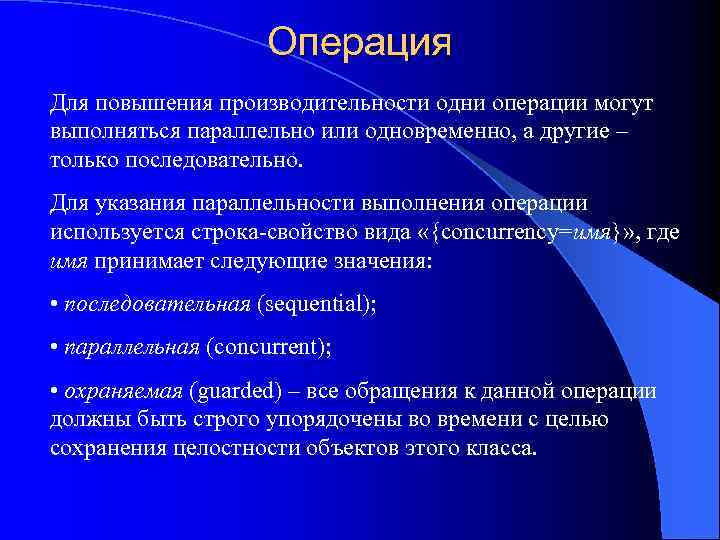 Операция

Для повышения производительности одни операции могут выполняться параллельно или одновременно, а другие – только последовательно.

Для указания параллельности выполнения операции используется строка-свойство вида «{concurrency=имя}», где имя принимает следующие значения:

• последовательная (sequential);

• параллельная (concurrent);

• охраняемая (guarded) – все обращения к данной операции должны быть строго упорядочены во времени с целью сохранения целостности объектов этого класса.